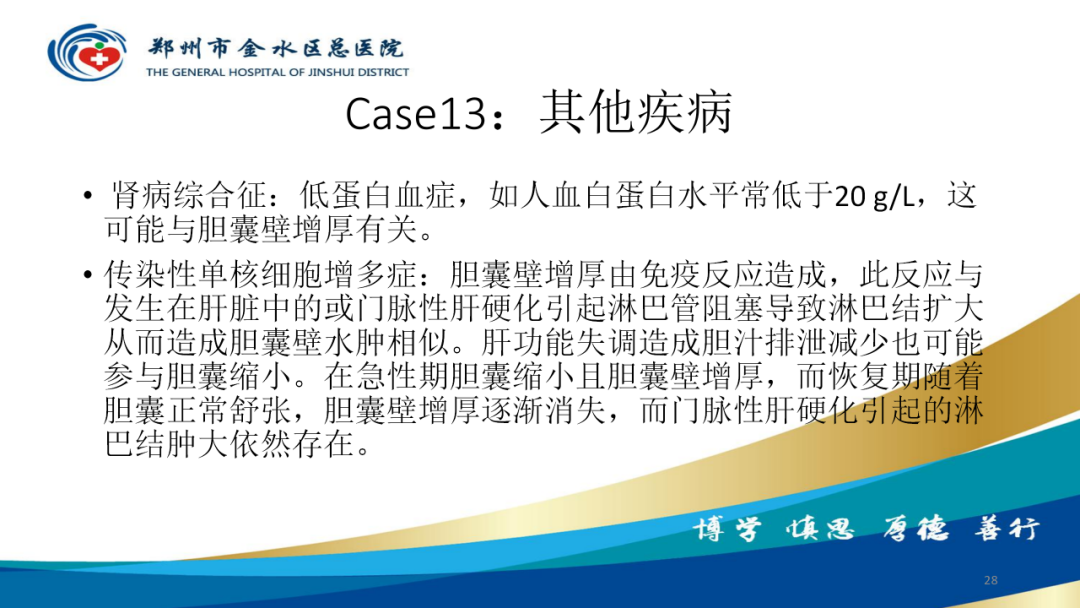 郑州市金水区总医院
THE GENERAL HOSPITAL OF JINSHUI DISTRICT

Case13：其他疾病

• 肾病综合征：低蛋白血症，如人血白蛋白水平常低于20 g/L，这可能与胆囊壁增厚有关。

• 传染性单核细胞增多症：胆囊壁增厚由免疫反应造成，此反应与发生在肝脏中的或门脉性肝硬化引起淋巴管阻塞导致淋巴结扩大从而造成胆囊壁水肿相似。肝功能失调造成胆汁排泄减少也可能参与胆囊缩小。在急性期胆囊缩小且胆囊壁增厚，而恢复期随着胆囊正常舒张，胆囊壁增厚逐渐消失，而门脉性肝硬化引起的淋巴结肿大依然存在。

博学 慎思 厚德 善行

28